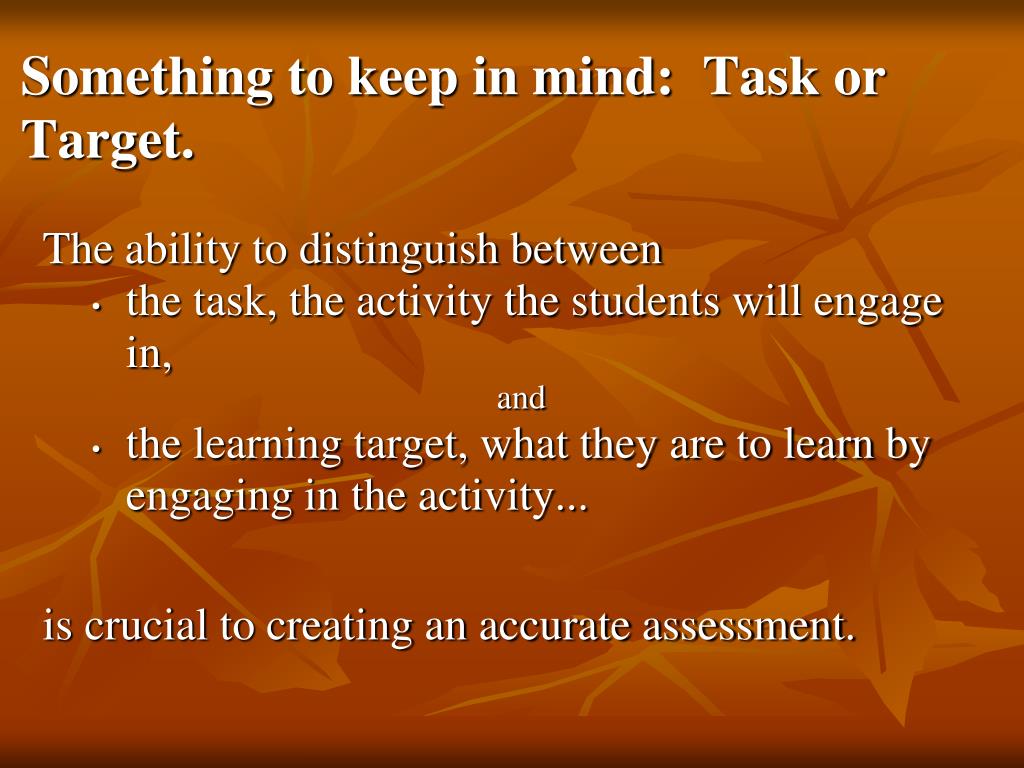 Something to keep in mind:  Task or Target.

The ability to distinguish between

• the task, the activity the students will engage in,

and

• the learning target, what they are to learn by engaging in the activity...

is crucial to creating an accurate assessment.